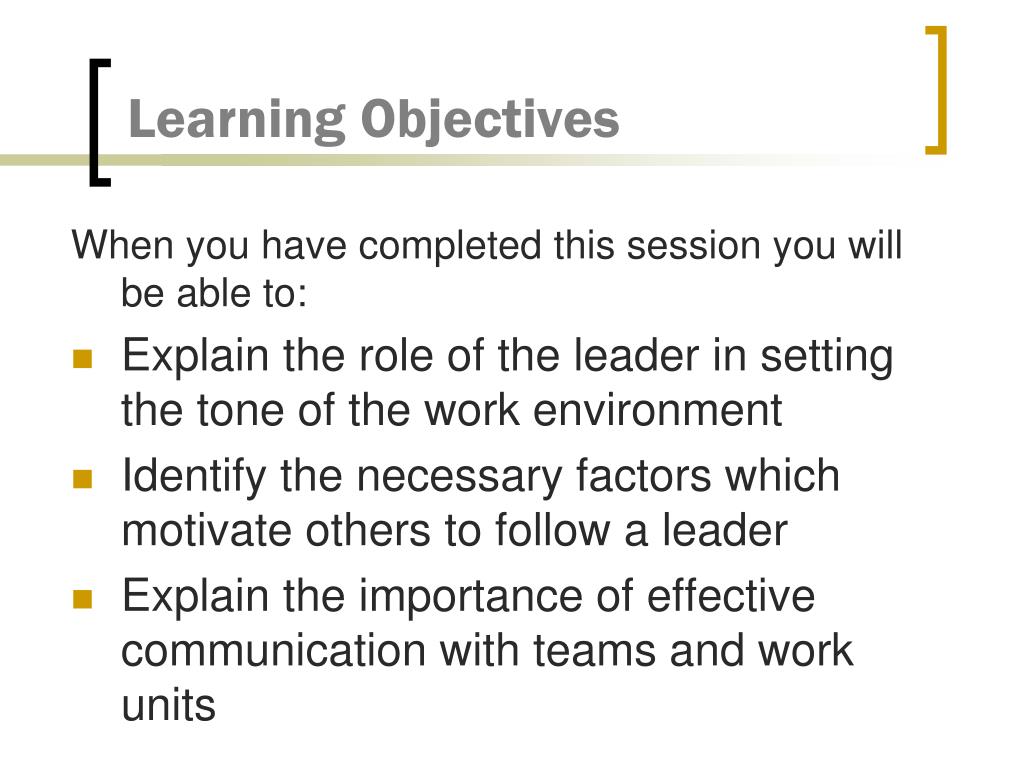 Learning Objectives

When you have completed this session you will be able to:

- Explain the role of the leader in setting the tone of the work environment
- Identify the necessary factors which motivate others to follow a leader
- Explain the importance of effective communication with teams and work units